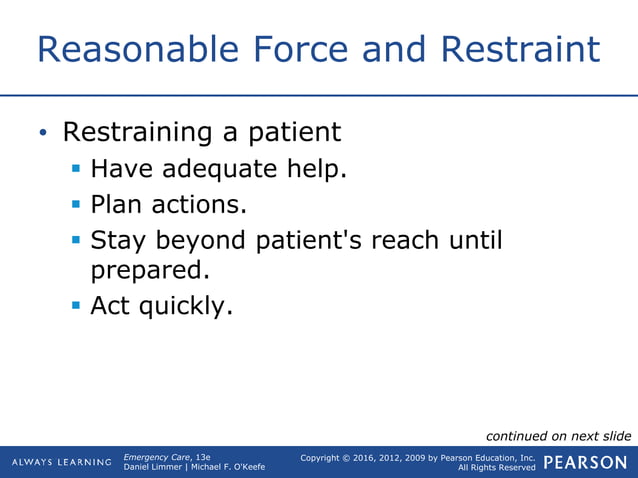 Reasonable Force and Restraint

• Restraining a patient
  ▪ Have adequate help.
  ▪ Plan actions.
  ▪ Stay beyond patient's reach until prepared.
  ▪ Act quickly.

continued on next slide

ALWAYS LEARNING

Emergency Care, 13e
Daniel Limmer | Michael F. O'Keefe

Copyright © 2016, 2012, 2009 by Pearson Education, Inc.
All Rights Reserved

PEARSON